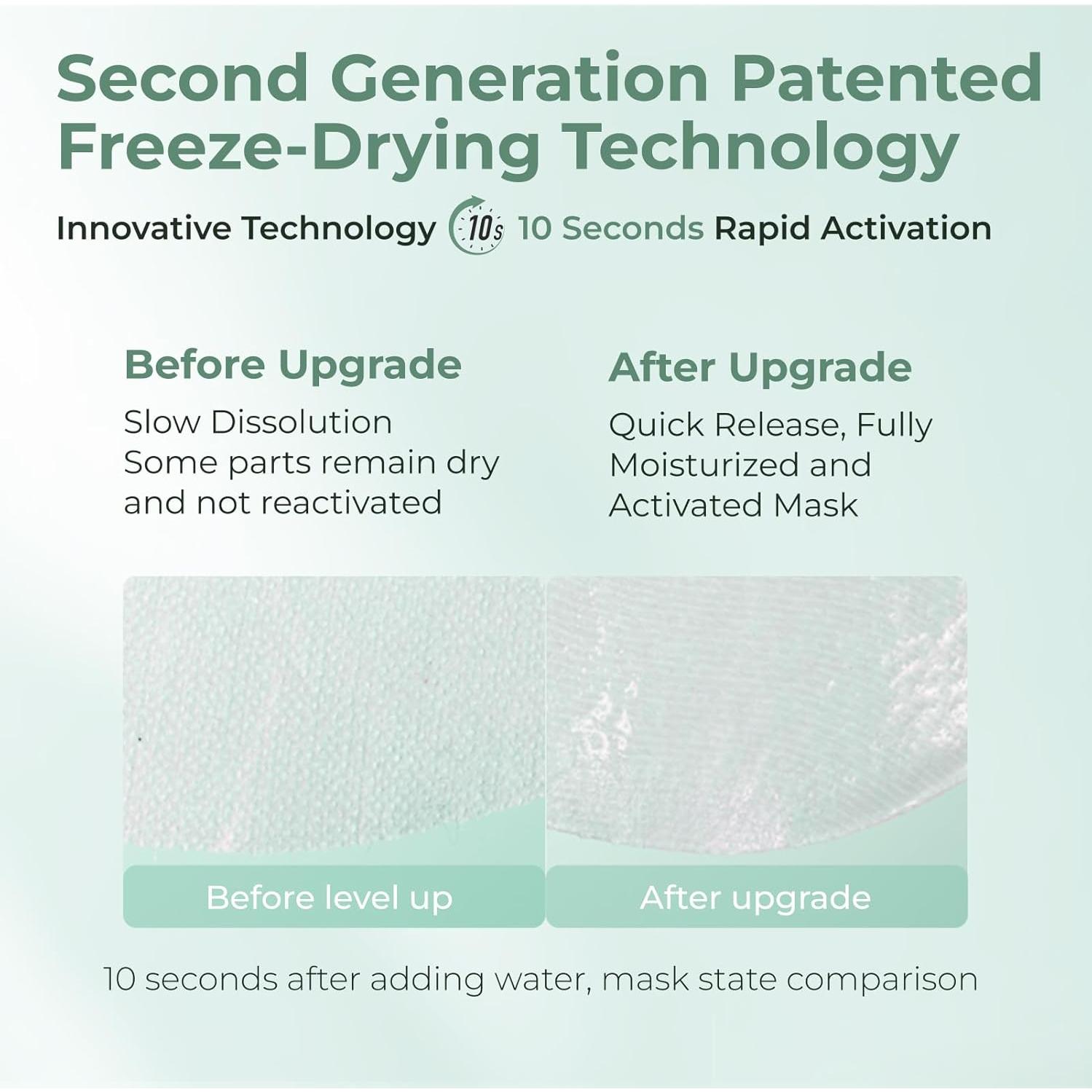 Second Generation Patented Freeze-Drying Technology

Innovative Technology 10s 10 Seconds Rapid Activation

Before Upgrade

Slow Dissolution
Some parts remain dry and not reactivated

After Upgrade

Quick Release, Fully Moisturized and Activated Mask

Before level up

After upgrade

10 seconds after adding water, mask state comparison